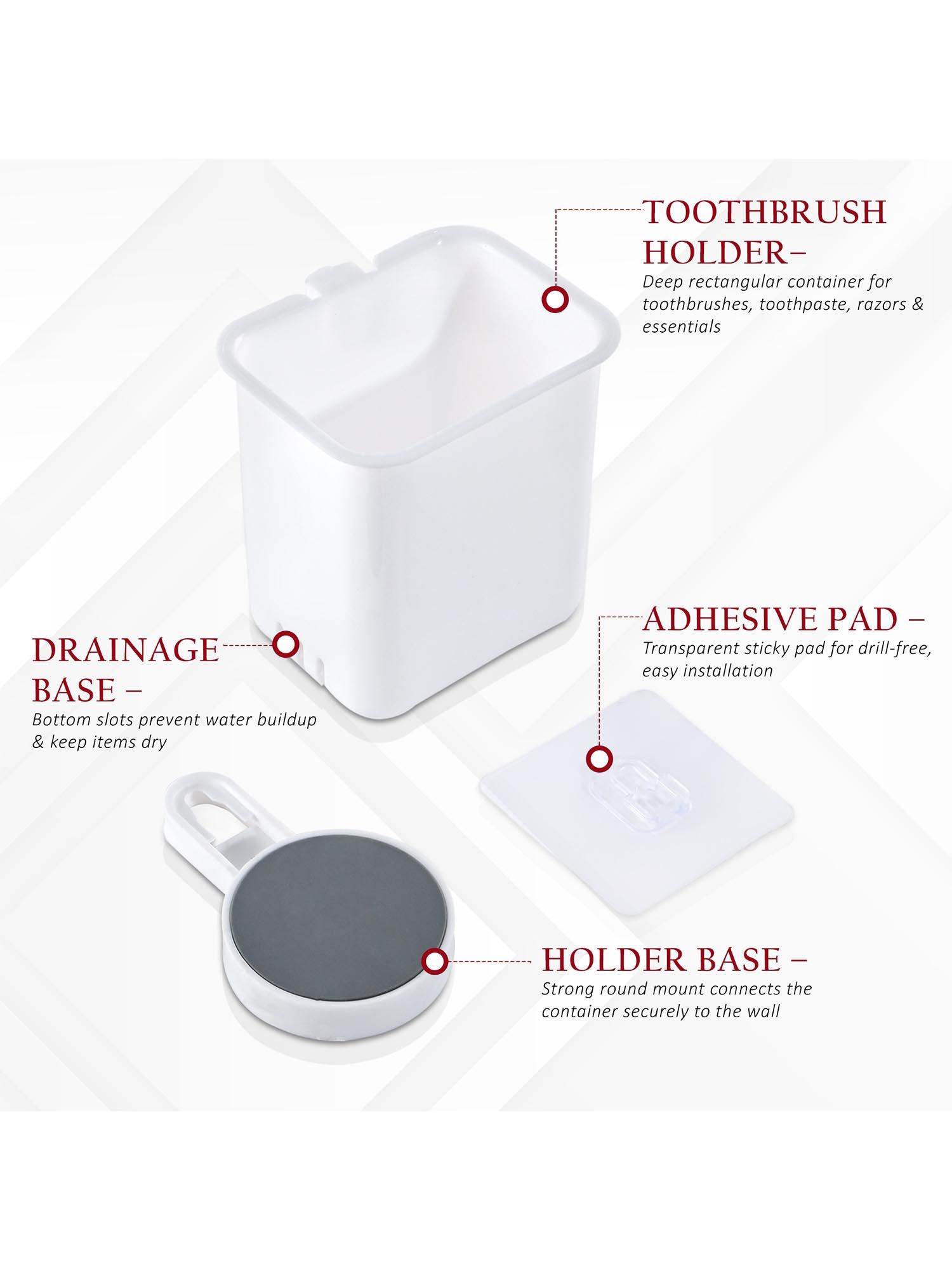 TOOTHBRUSH HOLDER–
Deep rectangular container for toothbrushes, toothpaste, razors & essentials

ADHESIVE PAD –
Transparent sticky pad for drill-free, easy installation

DRAINAGE BASE –
Bottom slots prevent water buildup & keep items dry

HOLDER BASE –
Strong round mount connects the container securely to the wall